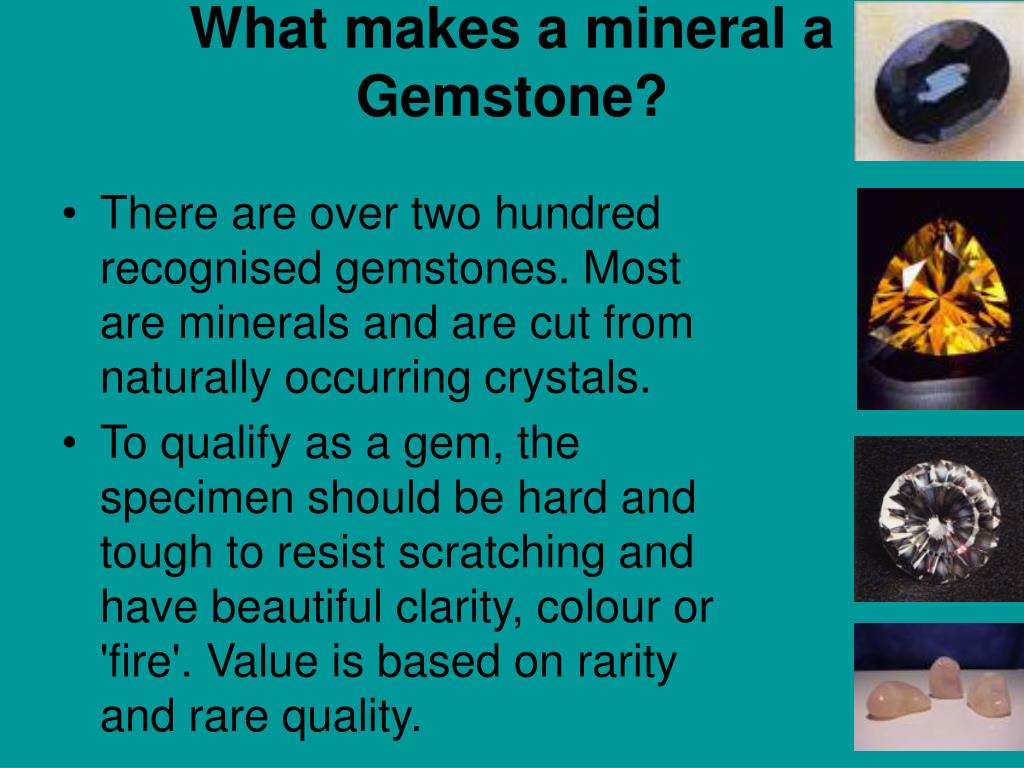 What makes a mineral a Gemstone?

• There are over two hundred recognised gemstones. Most are minerals and are cut from naturally occurring crystals.

• To qualify as a gem, the specimen should be hard and tough to resist scratching and have beautiful clarity, colour or 'fire'. Value is based on rarity and rare quality.